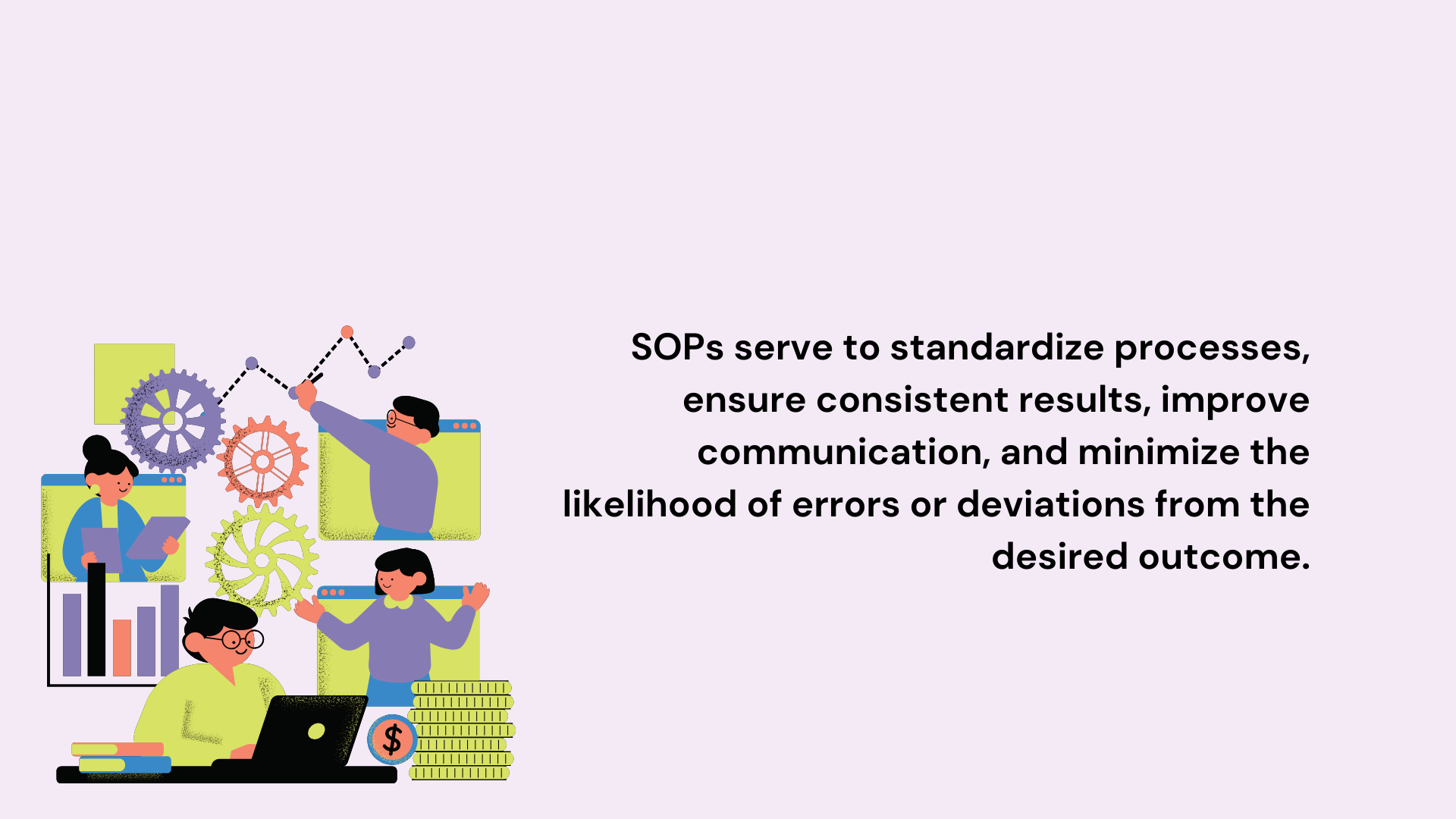 SOPs serve to standardize processes, ensure consistent results, improve communication, and minimize the likelihood of errors or deviations from the desired outcome.

$